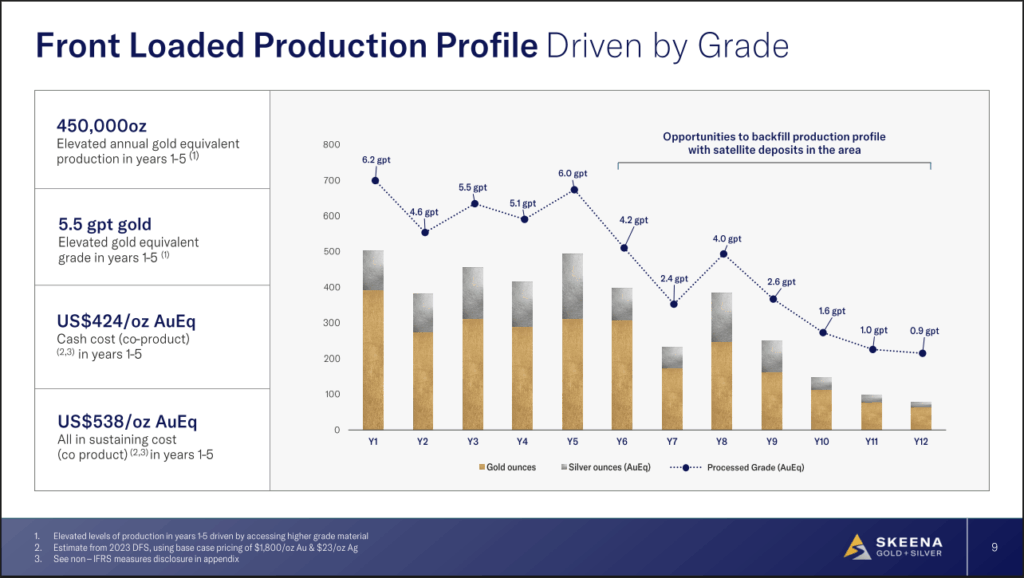 Front Loaded Production Profile Driven by Grade

450,000oz
Elevated annual gold equivalent production in years 1-5 $^{(1)}$

5.5 gpt gold
Elevated gold equivalent grade in years 1-5 $^{(1)}$

US$424/oz AuEq
Cash cost (co-product) $^{(2,3)}$ in years 1-5

US$538/oz AuEq
All in sustaining cost (co product) $^{(2,3)}$ in years 1-5

Opportunities to backfill production profile with satellite deposits in the area

800
700
600
500
400
300
200
100
0

6.2 gpt
4.6 gpt
5.5 gpt
5.1 gpt
6.0 gpt
4.2 gpt
2.4 gpt
4.0 gpt
2.6 gpt
1.6 gpt
1.0 gpt
0.9 gpt

Y1 Y2 Y3 Y4 Y5 Y6 Y7 Y8 Y9 Y10 Y11 Y12

Gold ounces
Silver ounces (AuEq)
Processed Grade (AuEq)

1. Elevated levels of production in years 1-5 driven by accessing higher grade material
2. Estimate from 2023 DFS, using base case pricing of $1,800/oz Au & $23/oz Ag
3. See non – IFRS measures disclosure in appendix

SKEENA
GOLD + SILVER

9